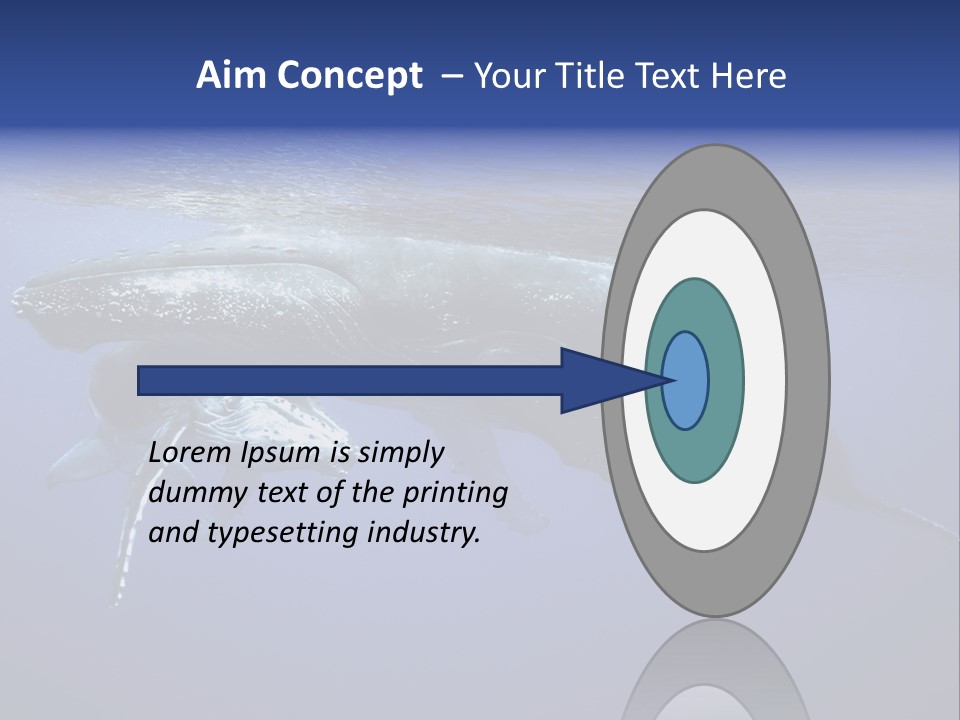 Aim Concept – Your Title Text Here

Lorem Ipsum is simply dummy text of the printing and typesetting industry.